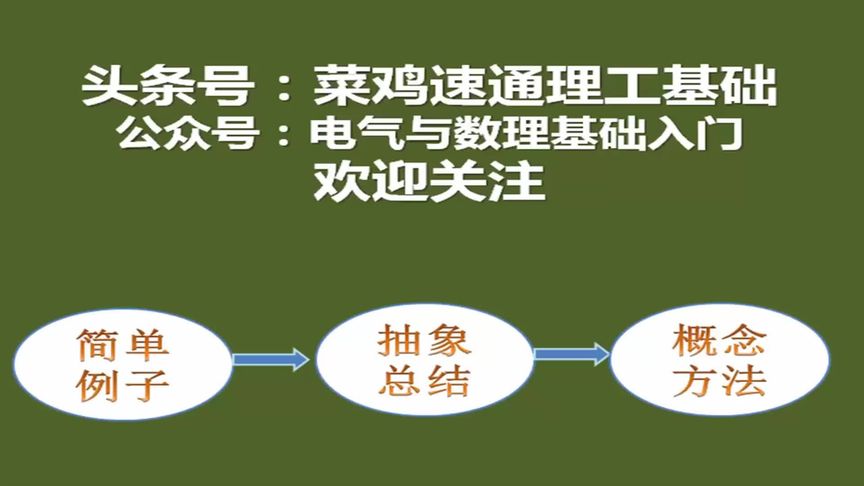 头条号：菜鸡速通理工基础
公众号：电气与数理基础入门
欢迎关注

简单例子

抽象总结

概念方法